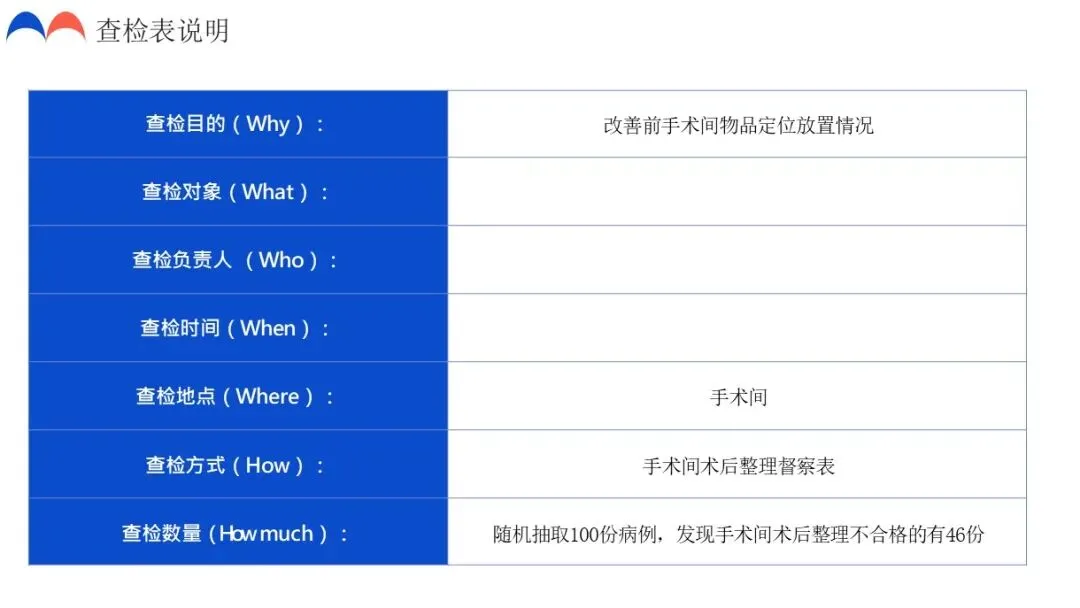 查检表说明

| 查检目的（Why）： | 改善前手术间物品定位放置情况 |
|---|---|
| 查检对象（What）： | |
| 查检负责人 （Who）： | |
| 查检时间（When）： | |
| 查检地点（Where）： | 手术间 |
| 查检方式（How）： | 手术间术后整理督察表 |
| 查检数量（How much）： | 随机抽取100份病例，发现手术间术后整理不合格的有46份 |